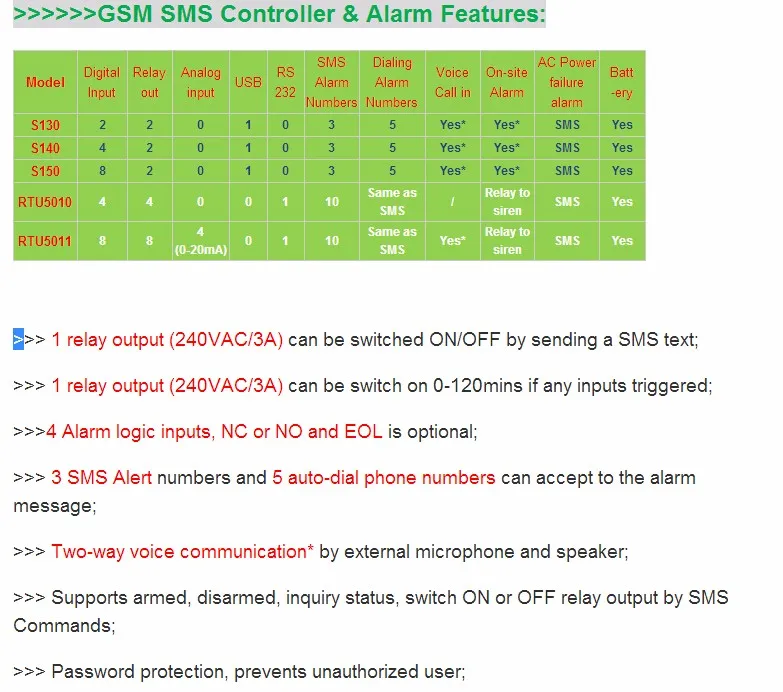 >>>>>>GSM SMS Controller & Alarm Features:

| Model | Digital Input | Relay out | Analog input | USB | RS 232 | SMS Alarm Numbers | Dialing Alarm Numbers | Voice Call in | On-site Alarm | AC Power failure alarm | Batt -ery |
|---|---|---|---|---|---|---|---|---|---|---|---|
| S130 | 2 | 2 | 0 | 1 | 0 | 3 | 5 | Yes* | Yes* | SMS | Yes |
| S140 | 4 | 2 | 0 | 1 | 0 | 3 | 5 | Yes* | Yes* | SMS | Yes |
| S150 | 8 | 2 | 0 | 1 | 0 | 3 | 5 | Yes* | Yes* | SMS | Yes |
| RTU5010 | 4 | 4 | 0 | 0 | 1 | 10 | Same as SMS | / | Relay to siren | SMS | Yes |
| RTU5011 | 8 | 8 | 4 (0-20mA) | 0 | 1 | 10 | Same as SMS | Yes* | Relay to siren | SMS | Yes |

>>> 1 relay output (240VAC/3A) can be switched ON/OFF by sending a SMS text;

>>> 1 relay output (240VAC/3A) can be switch on 0-120mins if any inputs triggered;

>>>4 Alarm logic inputs, NC or NO and EOL is optional;

>>> 3 SMS Alert numbers and 5 auto-dial phone numbers can accept to the alarm message;

>>> Two-way voice communication* by external microphone and speaker;

>>> Supports armed, disarmed, inquiry status, switch ON or OFF relay output by SMS Commands;

>>> Password protection, prevents unauthorized user;